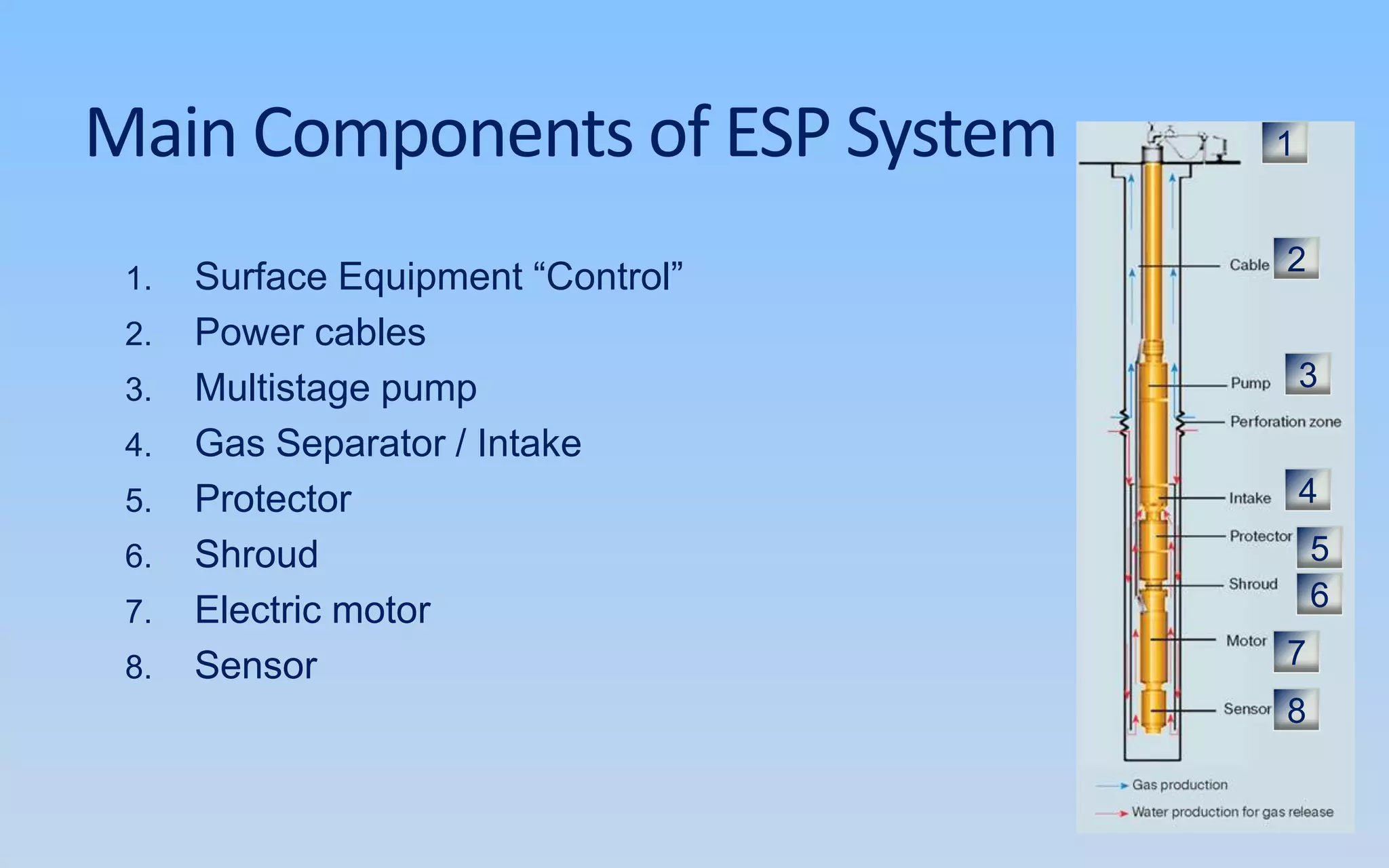 Main Components of ESP System

1. Surface Equipment “Control”
2. Power cables
3. Multistage pump
4. Gas Separator / Intake
5. Protector
6. Shroud
7. Electric motor
8. Sensor

1

Cable 2

Pump 3

Perforation zone

Intake 4

Protector 5

Shroud 6

Motor 7

Sensor 8

Gas production

Water production for gas release